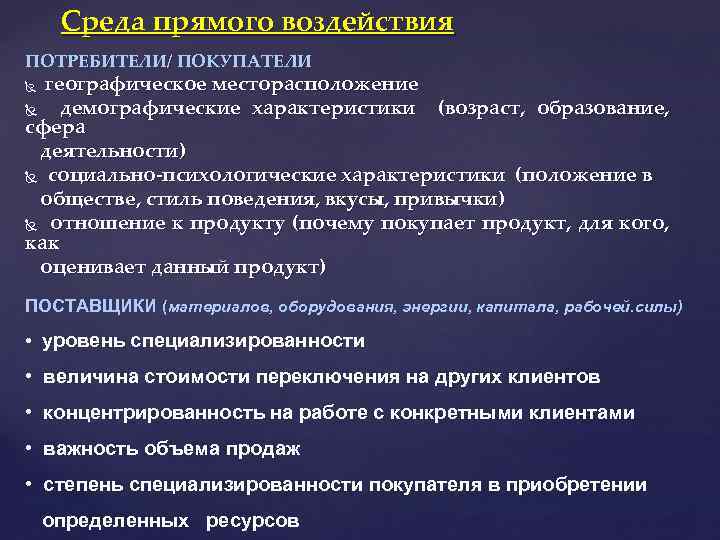 Среда прямого воздействия

ПОТРЕБИТЕЛИ/ ПОКУПАТЕЛИ

географическое месторасположение

демографические характеристики (возраст, образование, сфера деятельности)

социально-психологические характеристики (положение в обществе, стиль поведения, вкусы, привычки)

отношение к продукту (почему покупает продукт, для кого, как оценивает данный продукт)

ПОСТАВЩИКИ (материалов, оборудования, энергии, капитала, рабочей.силы)

• уровень специализированности

• величина стоимости переключения на других клиентов

• концентрированность на работе с конкретными клиентами

• важность объема продаж

• степень специализированности покупателя в приобретении определенных ресурсов